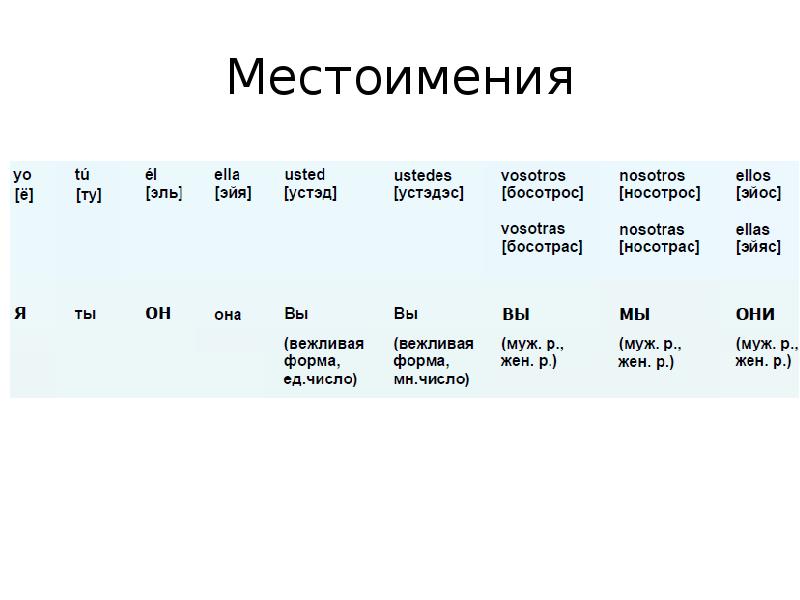 Местоимения

| yo [ё] | tú [ту] | él [эль] | ella [эйя] | usted [устэд] | ustedes [устэдэс] | vosotros [босотрос] vosotras [босотрас] | nosotros [носотрос] nosotras [носотрас] | ellos [эйос] ellas [эйяс] |
|---|---|---|---|---|---|---|---|---|
| я | ты | он | она | Вы (вежливая форма, ед.число) | Вы (вежливая форма, мн.число) | вы (муж. р., жен. р.) | мы (муж. р., жен. р.) | они (муж. р., жен. р.) |